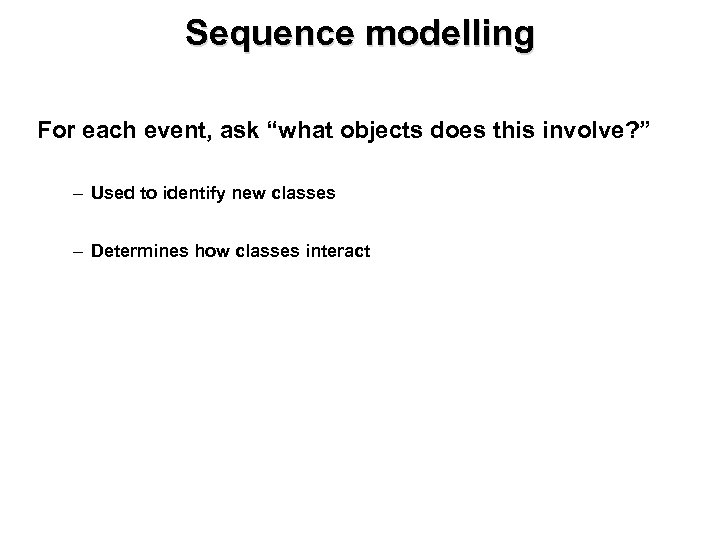 Sequence modelling

For each event, ask “what objects does this involve?”

– Used to identify new classes

– Determines how classes interact